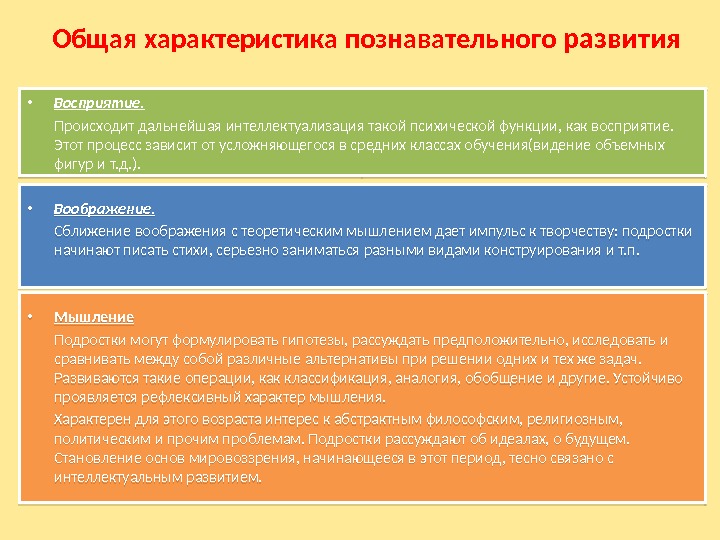 Общая характеристика познавательного развития

• Восприятие.

Происходит дальнейшая интеллектуализация такой психической функции, как восприятие. Этот процесс зависит от усложняющегося в средних классах обучения(видение объемных фигур и т.д.).

• Воображение.

Сближение воображения с теоретическим мышлением дает импульс к творчеству: подростки начинают писать стихи, серьезно заниматься разными видами конструирования и т.п.

• Мышление

Подростки могут формулировать гипотезы, рассуждать предположительно, исследовать и сравнивать между собой различные альтернативы при решении одних и тех же задач. Развиваются такие операции, как классификация, аналогия, обобщение и другие. Устойчиво проявляется рефлексивный характер мышления.

Характерен для этого возраста интерес к абстрактным философским, религиозным, политическим и прочим проблемам. Подростки рассуждают об идеалах, о будущем. Становление основ мировоззрения, начинающееся в этот период, тесно связано с интеллектуальным развитием.